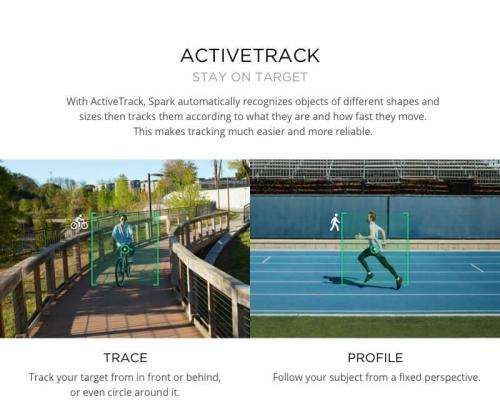 ACTIVETRACK

STAY ON TARGET

With ActiveTrack, Spark automatically recognizes objects of different shapes and sizes then tracks them according to what they are and how fast they move. This makes tracking much easier and more reliable.

TRACE

Track your target from in front or behind, or even circle around it.

PROFILE

Follow your subject from a fixed perspective.